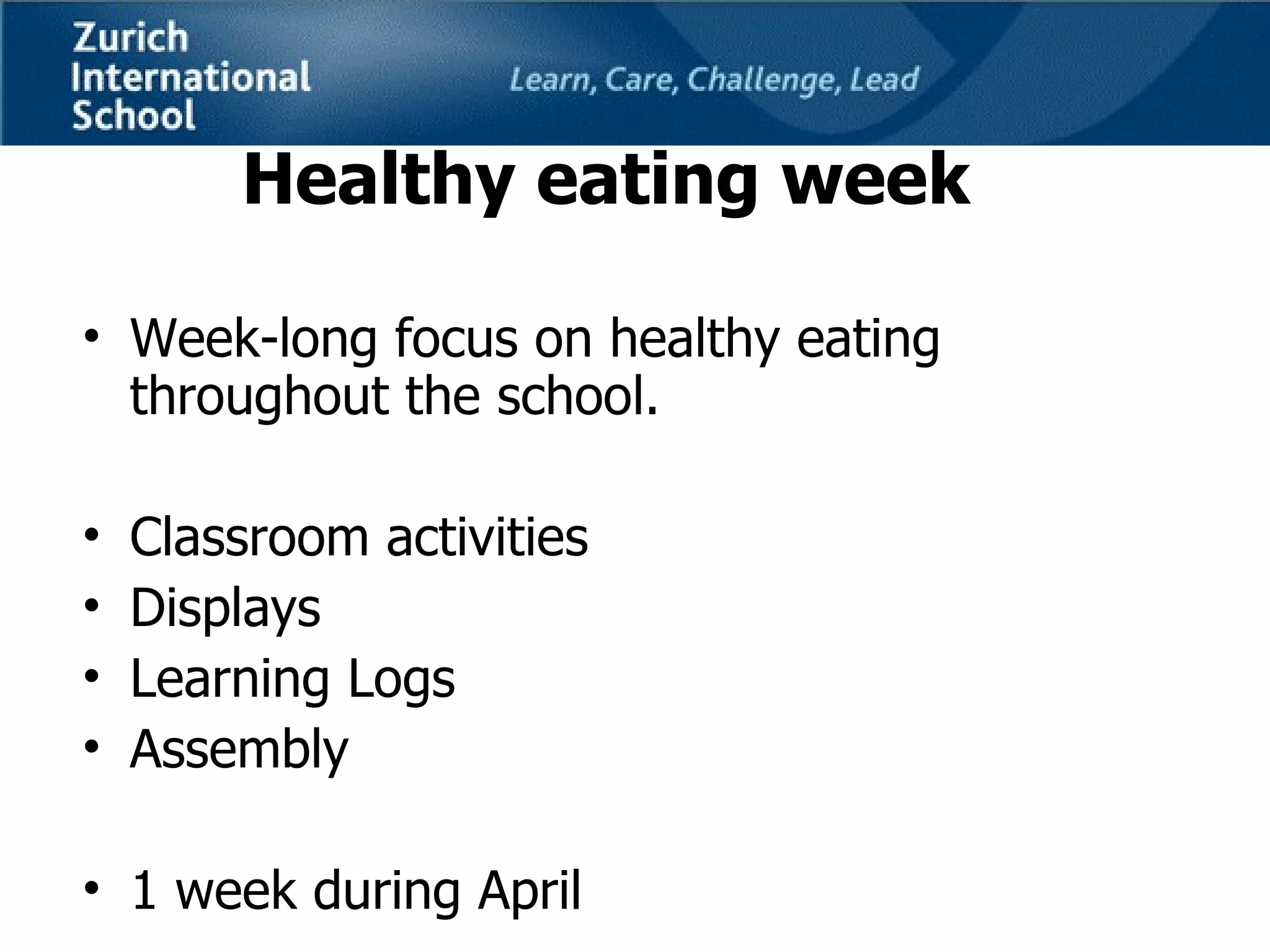 Zurich International School

Learn, Care, Challenge, Lead

Healthy eating week

• Week-long focus on healthy eating throughout the school.

• Classroom activities
• Displays
• Learning Logs
• Assembly

• 1 week during April